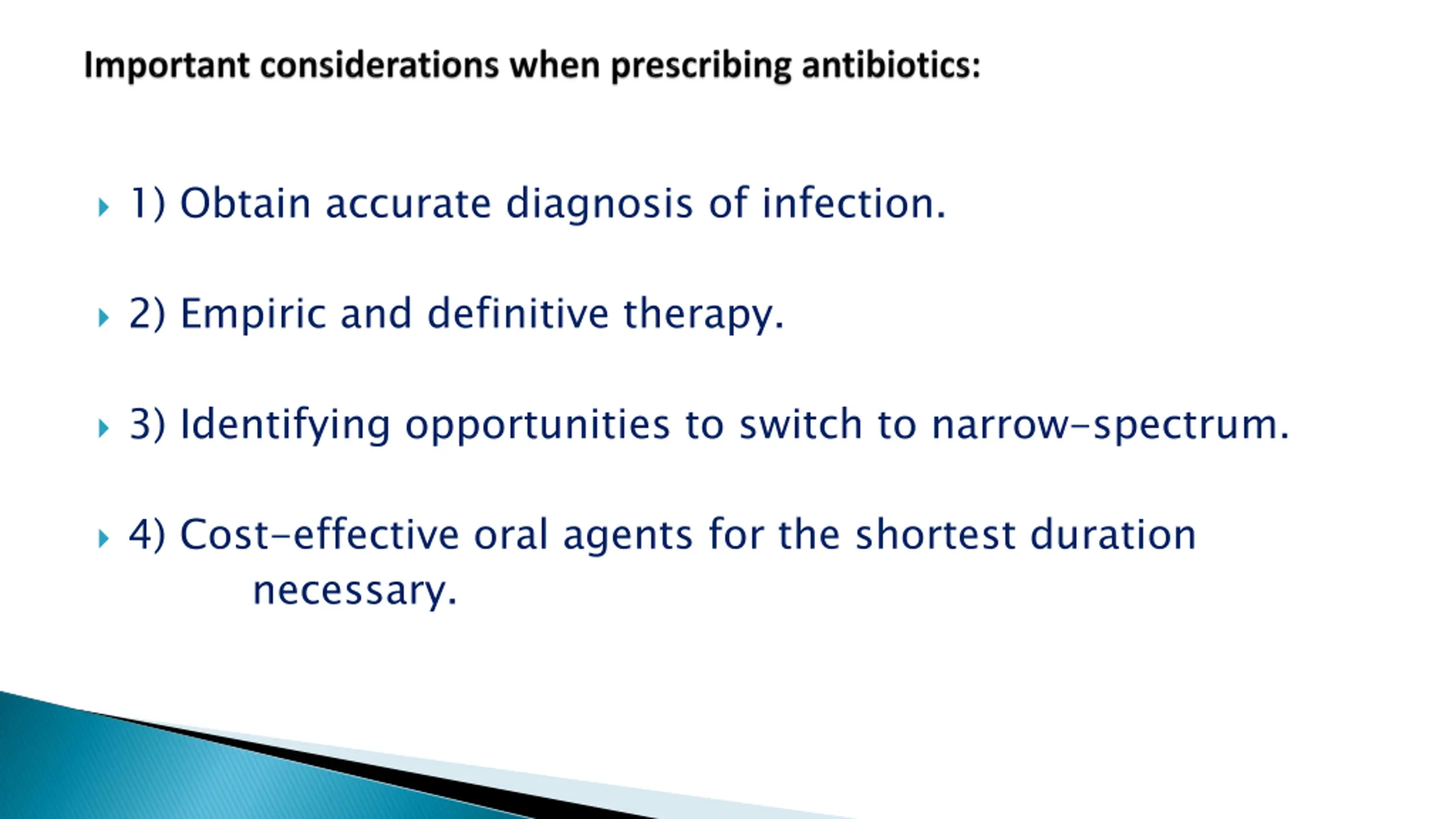 Important considerations when prescribing antibiotics:

1) Obtain accurate diagnosis of infection.

2) Empiric and definitive therapy.

3) Identifying opportunities to switch to narrow-spectrum.

4) Cost-effective oral agents for the shortest duration necessary.